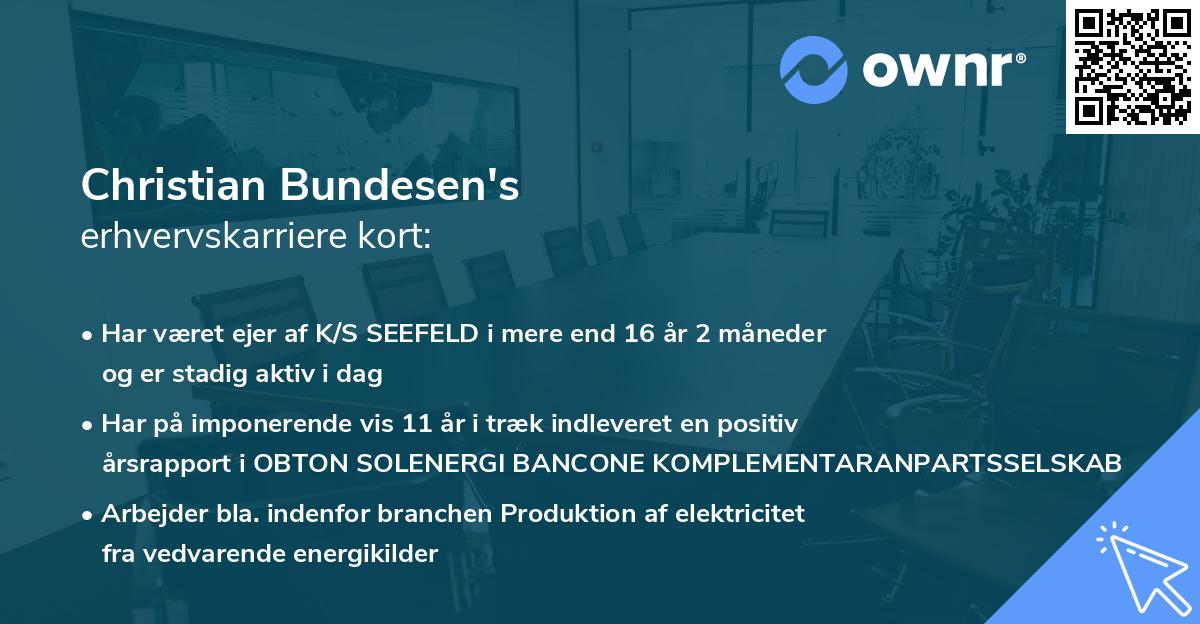 ownr®

Christian Bundesen's
erhvervskarriere kort:

• Har været ejer af K/S SEEFELD i mere end 16 år 2 måneder og er stadig aktiv i dag

• Har på imponerende vis 11 år i træk indleveret en positiv årsrapport i OBTON SOLENERGI BANCONE KOMPLEMENTARANPARTSSELSKAB

• Arbejder bla. indenfor branchen Produktion af elektricitet fra vedvarende energikilder